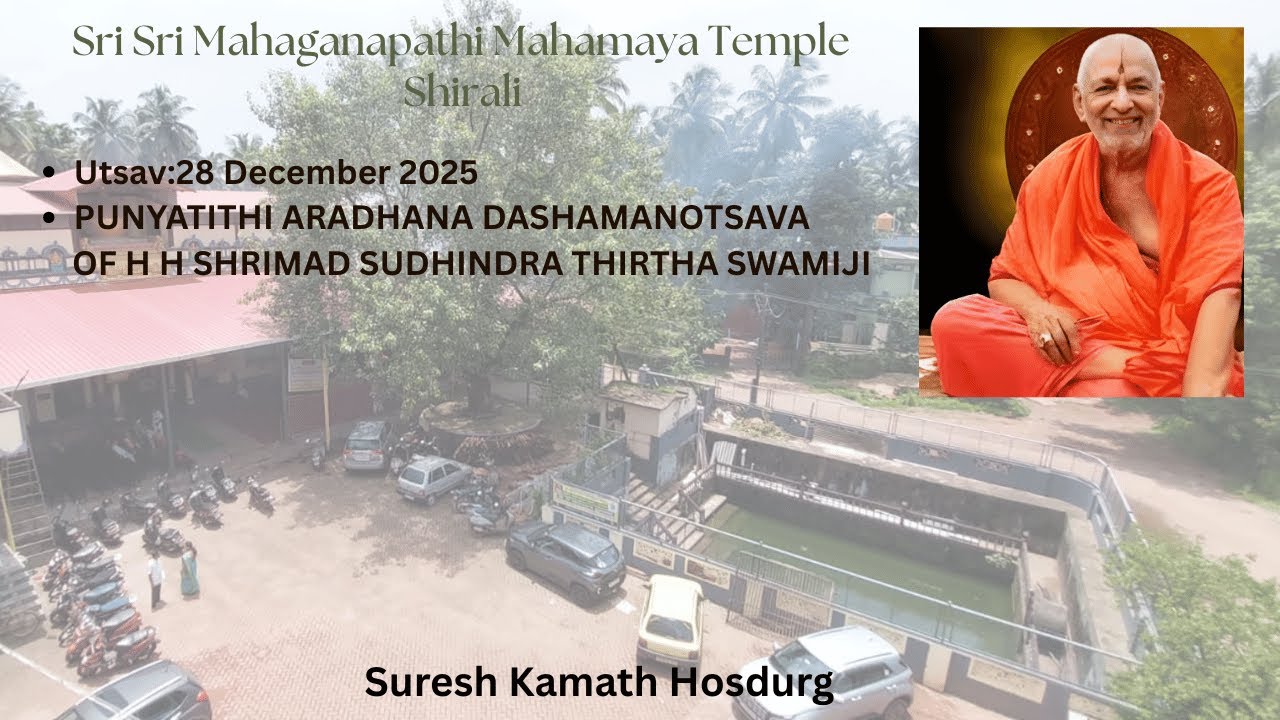 Sri Sri Mahaganapathi Mahamaya Temple Shirali

• Utsav:28 December 2025
• PUNYATITHI ARADHANA DASHAMANOTSAVA OF H H SHRIMAD SUDHINDRA THIRTHA SWAMIJI

Suresh Kamath Hosdurg